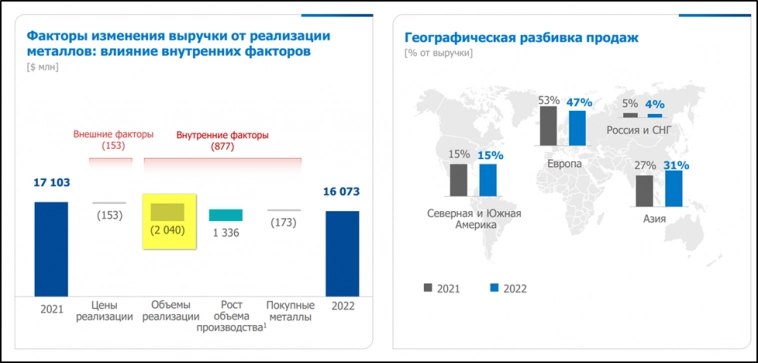 Факторы изменения выручки от реализации металлов: влияние внутренних факторов
[$ млн]

Внешние факторы
(153)

Внутренние факторы
(877)

17 103

(153)

(2 040)

1 336

(173)

16 073

2021

Цены реализации

Объемы реализации

Рост объема производства$^1$

Покупные металлы

2022

Географическая разбивка продаж
[% от выручки]

53%
47%
Европа

5%
4%
Россия и СНГ

15%
15%
Северная и Южная Америка

27%
31%
Азия

2021
2022